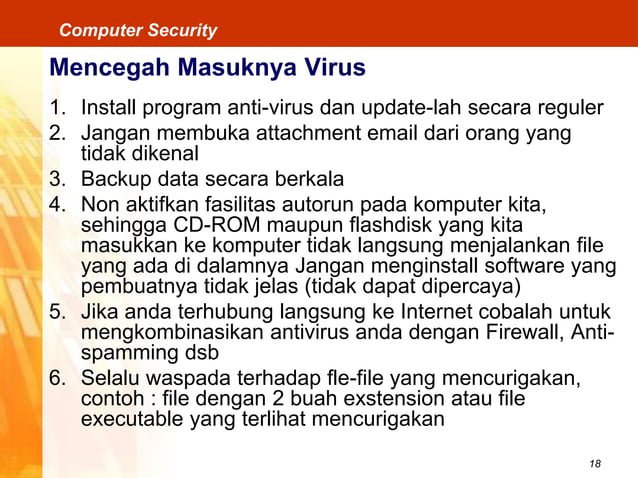 Computer Security

Mencegah Masuknya Virus

1. Install program anti-virus dan update-lah secara reguler
2. Jangan membuka attachment email dari orang yang tidak dikenal
3. Backup data secara berkala
4. Non aktifkan fasilitas autorun pada komputer kita, sehingga CD-ROM maupun flashdisk yang kita masukkan ke komputer tidak langsung menjalankan file yang ada di dalamnya Jangan menginstall software yang pembuatnya tidak jelas (tidak dapat dipercaya)
5. Jika anda terhubung langsung ke Internet cobalah untuk mengkombinasikan antivirus anda dengan Firewall, Anti-spamming dsb
6. Selalu waspada terhadap fle-file yang mencurigakan, contoh : file dengan 2 buah exstension atau file executable yang terlihat mencurigakan

18